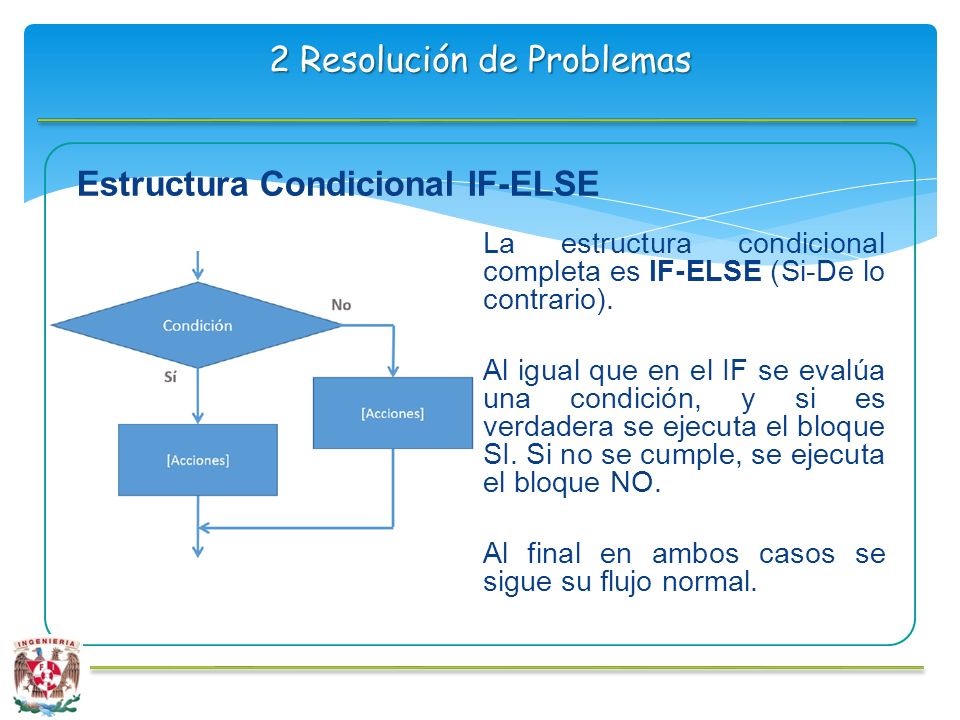 2 Resolución de Problemas

Estructura Condicional IF-ELSE

Condición

No

Sí

[Acciones]

[Acciones]

La estructura condicional completa es IF-ELSE (Si-De lo contrario).

Al igual que en el IF se evalúa una condición, y si es verdadera se ejecuta el bloque SI. Si no se cumple, se ejecuta el bloque NO.

Al final en ambos casos se sigue su flujo normal.

INGENIERIA